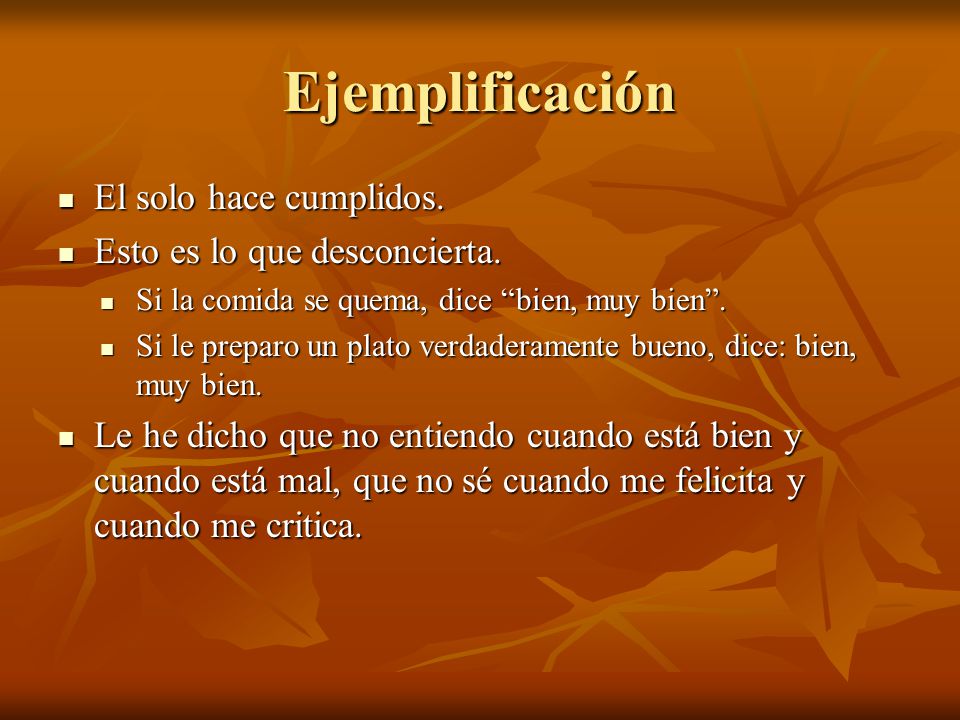 Ejemplificación

- El solo hace cumplidos.
- Esto es lo que desconcierta.
  - Si la comida se quema, dice “bien, muy bien”.
  - Si le preparo un plato verdaderamente bueno, dice: bien, muy bien.
- Le he dicho que no entiendo cuando está bien y cuando está mal, que no sé cuando me felicita y cuando me critica.